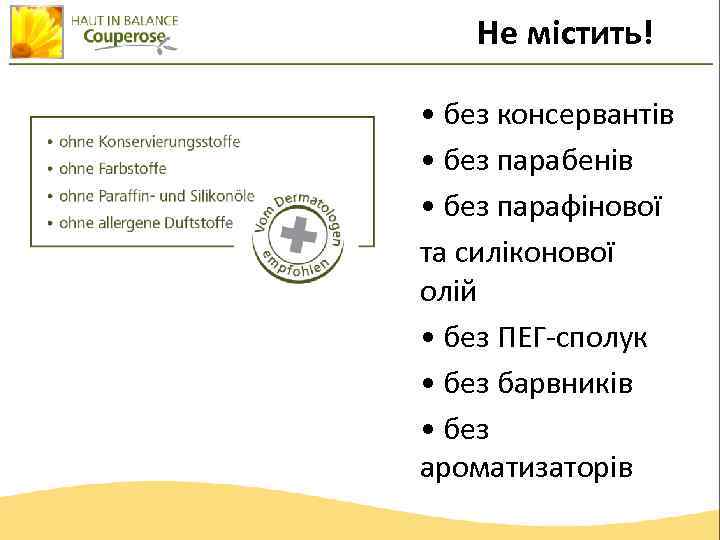 HAUT IN BALANCE
Couperose

Не містить!

• ohne Konservierungsstoffe
• ohne Farbstoffe
• ohne Paraffin- und Silikonöle
• ohne allergene Duftstoffe

Vom Dermatologen empfohlen

• без консервантів
• без парабенів
• без парафінової та силіконової олій
• без ПЕГ-сполук
• без барвників
• без ароматизаторів